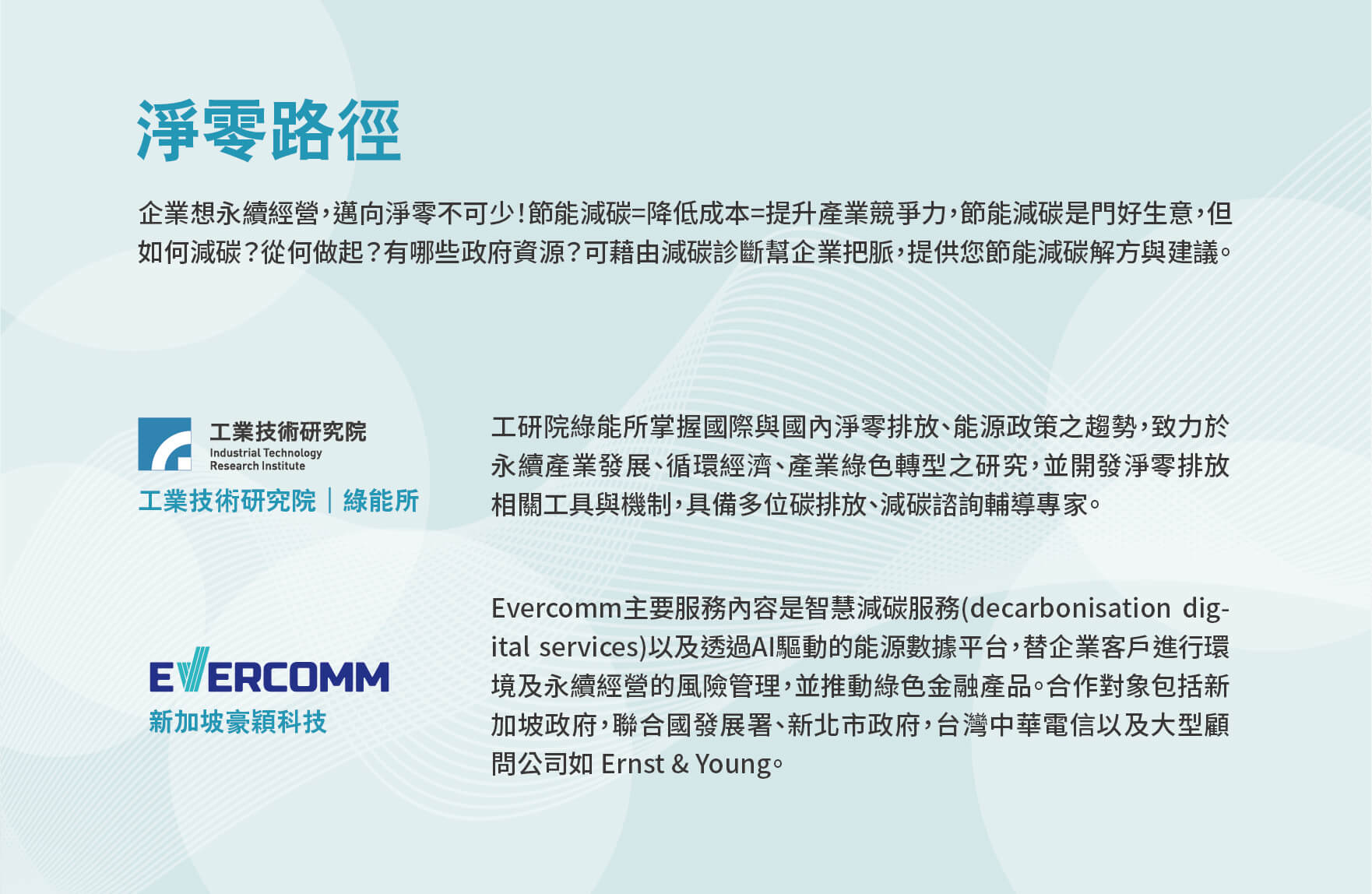 淨零路徑

企業想永續經營，邁向淨零不可少！節能減碳=降低成本=提升產業競爭力，節能減碳是門好生意，但如何減碳？從何做起？有哪些政府資源？可藉由減碳診斷幫企業把脈，提供您節能減碳解方與建議。

工業技術研究院
Industrial Technology Research Institute
工業技術研究院｜綠能所

工研院綠能所掌握國際與國內淨零排放、能源政策之趨勢，致力於永續產業發展、循環經濟、產業綠色轉型之研究，並開發淨零排放相關工具與機制，具備多位碳排放、減碳諮詢輔導專家。

EVERCOMM
新加坡豪穎科技

Evercomm主要服務內容是智慧減碳服務(decarbonisation digital services)以及透過AI驅動的能源數據平台，替企業客戶進行環境及永續經營的風險管理，並推動綠色金融產品。合作對象包括新加坡政府，聯合國發展署、新北市政府，台灣中華電信以及大型顧問公司如 Ernst & Young。